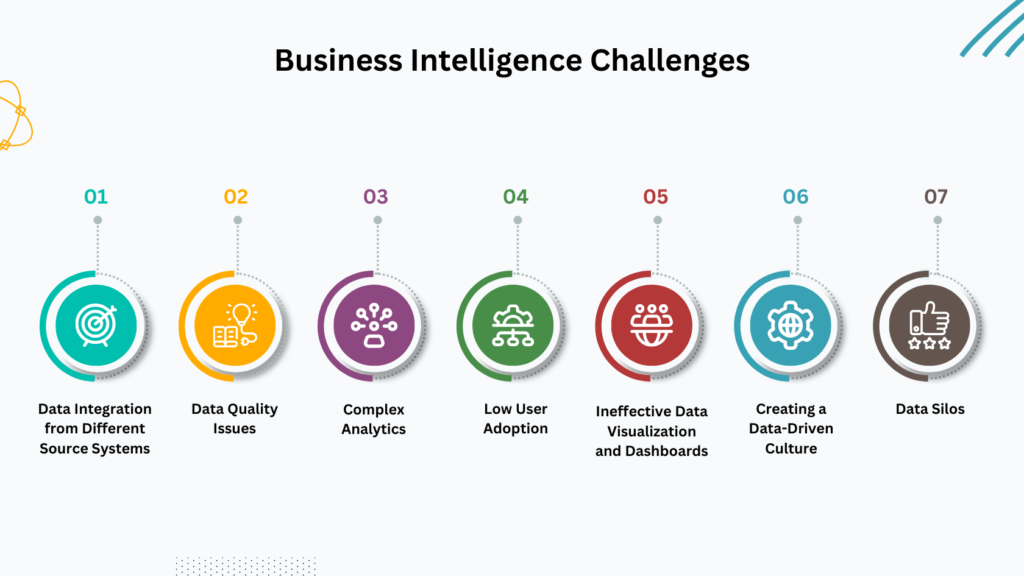 Business Intelligence Challenges

01
Data Integration from Different Source Systems

02
Data Quality Issues

03
Complex Analytics

04
Low User Adoption

05
Ineffective Data Visualization and Dashboards

06
Creating a Data-Driven Culture

07
Data Silos